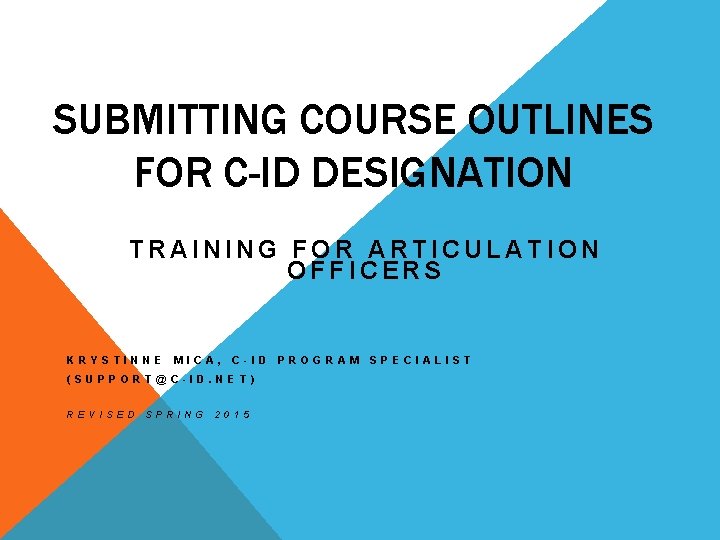 SUBMITTING COURSE OUTLINES FOR C-ID DESIGNATION

TRAINING FOR ARTICULATION OFFICERS

KRYSTINNE MICA, C-ID PROGRAM SPECIALIST
(SUPPORT@C-ID.NET)

REVISED SPRING 2015